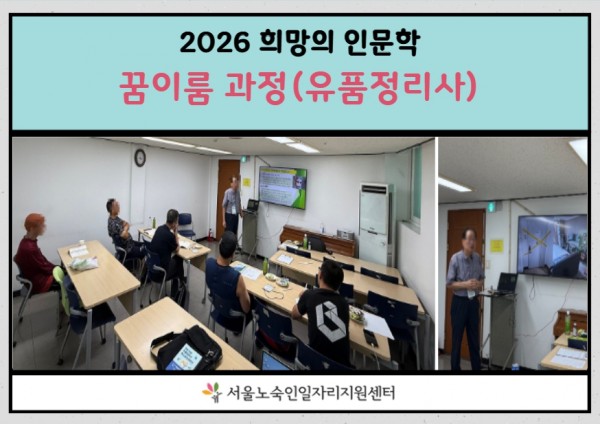 2026 희망의 인문학
꿈이룸 과정(유품정리사)

서울노숙인일자리지원센터